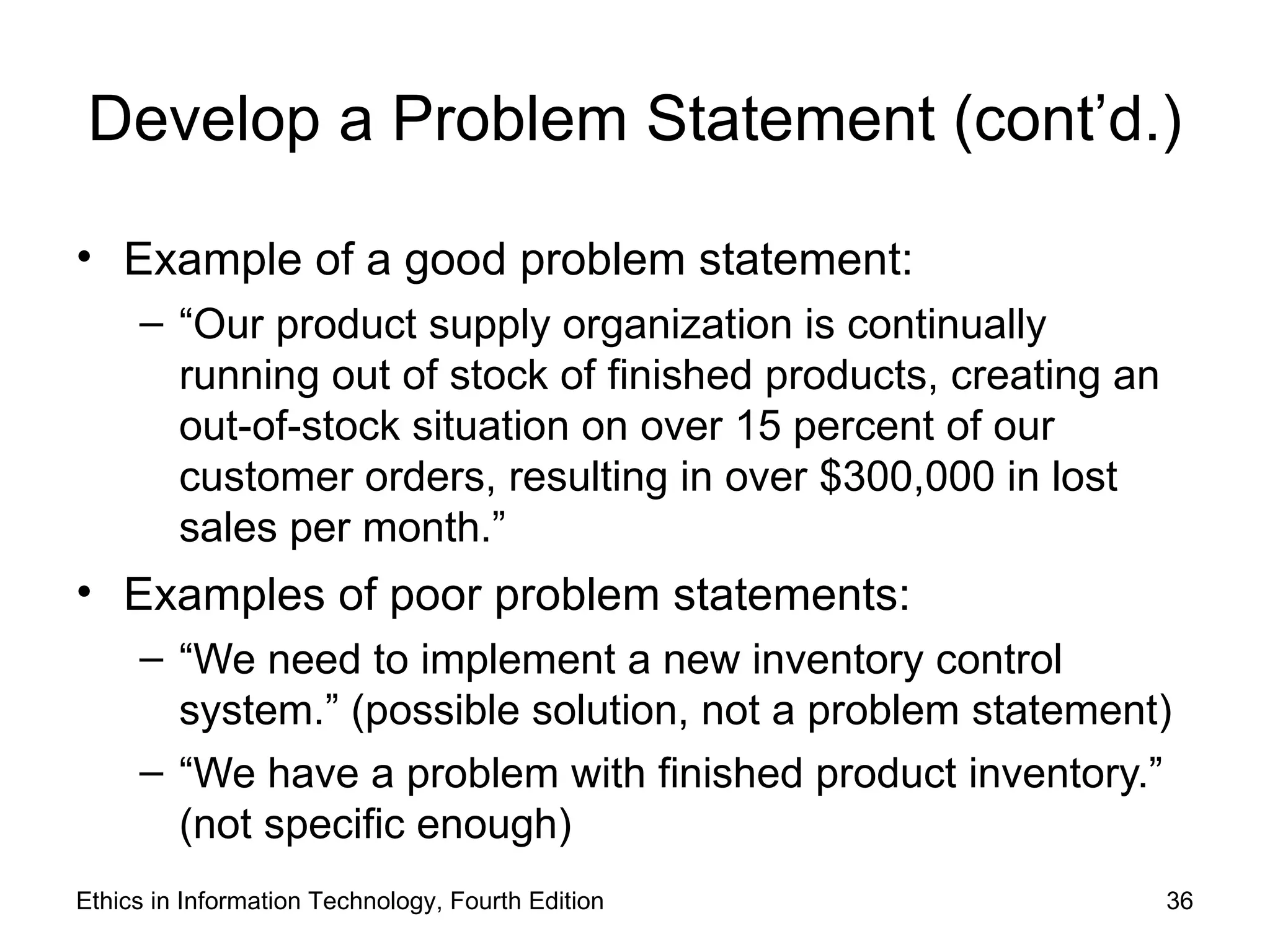 Develop a Problem Statement (cont’d.)

• Example of a good problem statement:

– “Our product supply organization is continually running out of stock of finished products, creating an out-of-stock situation on over 15 percent of our customer orders, resulting in over \$300,000 in lost sales per month.”

• Examples of poor problem statements:

– “We need to implement a new inventory control system.” (possible solution, not a problem statement)

– “We have a problem with finished product inventory.” (not specific enough)

Ethics in Information Technology, Fourth Edition

36